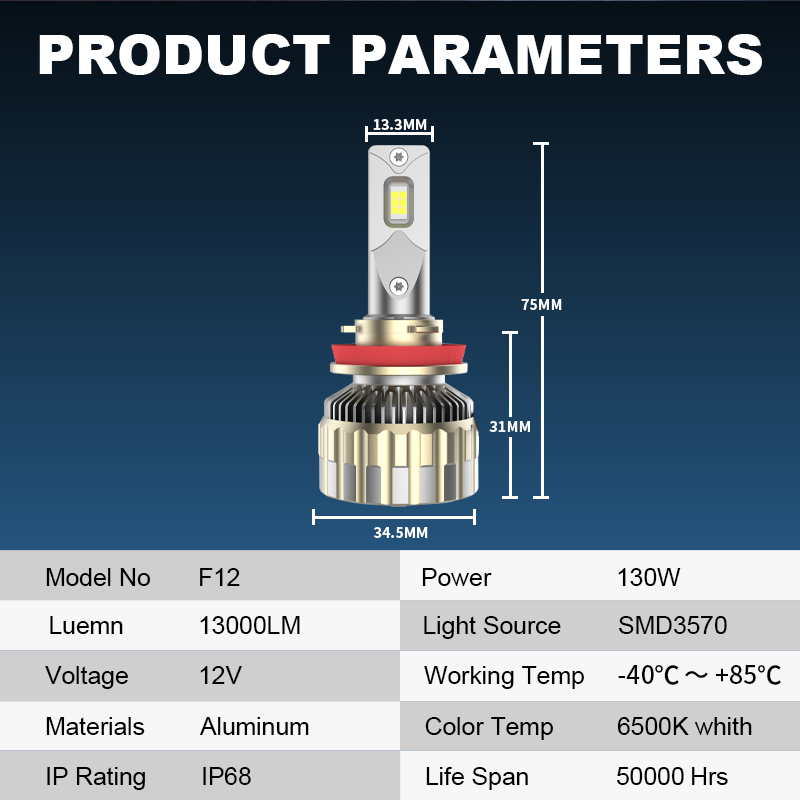 PRODUCT PARAMETERS

13.3MM

75MM

31MM

34.5MM

| Model No | F12 | Power | 130W |
|---|---|---|---|
| Luemn | 13000LM | Light Source | SMD3570 |
| Voltage | 12V | Working Temp | -40℃ ～ +85℃ |
| Materials | Aluminum | Color Temp | 6500K whith |
| IP Rating | IP68 | Life Span | 50000 Hrs |